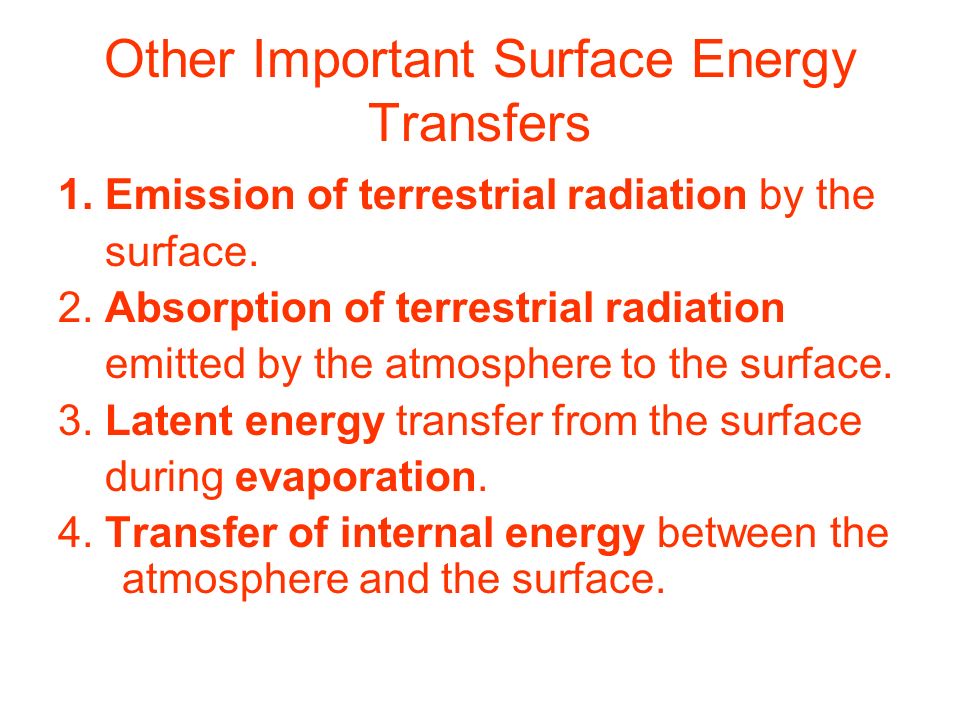 Other Important Surface Energy Transfers

1. Emission of terrestrial radiation by the surface.
2. Absorption of terrestrial radiation emitted by the atmosphere to the surface.
3. Latent energy transfer from the surface during evaporation.
4. Transfer of internal energy between the atmosphere and the surface.